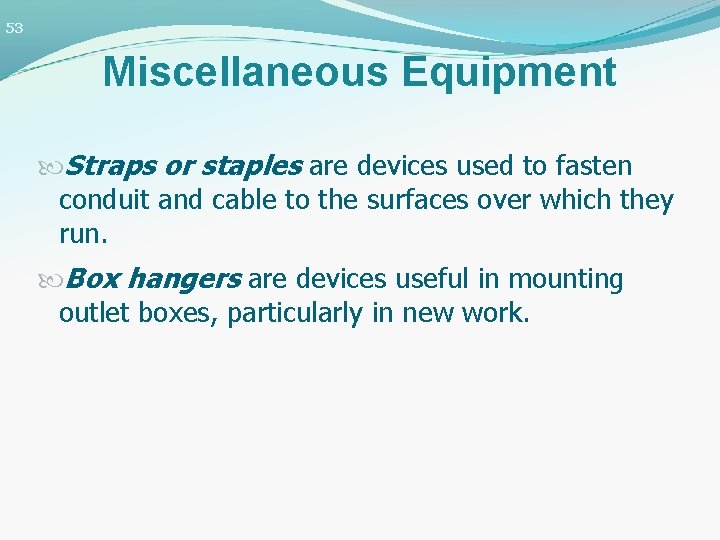 53

Miscellaneous Equipment

Straps or staples are devices used to fasten conduit and cable to the surfaces over which they run.

Box hangers are devices useful in mounting outlet boxes, particularly in new work.